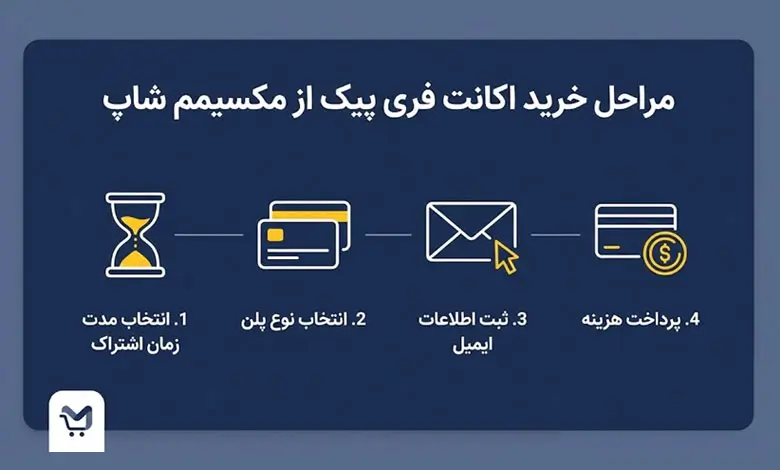 مراحل خرید اکانت فری پیک از مکسیمم شاپ

1. انتخاب مدت زمان اشتراک

2. انتخاب نوع پلن

3. ثبت اطلاعات ایمیل

4. پرداخت هزینه